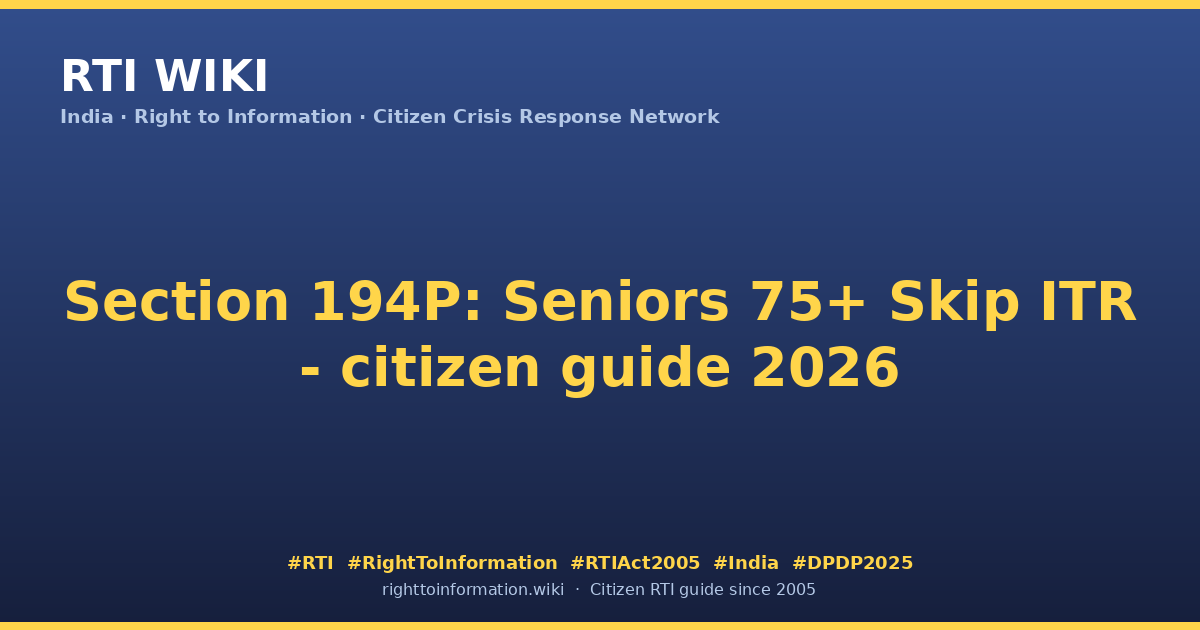 RTI WIKI

India · Right to Information · Citizen Crisis Response Network

Section 194P: Seniors 75+ Skip ITR - citizen guide 2026

#RTI #RightToInformation #RTIAct2005 #India #DPDP2025

righttoinformation.wiki · Citizen RTI guide since 2005